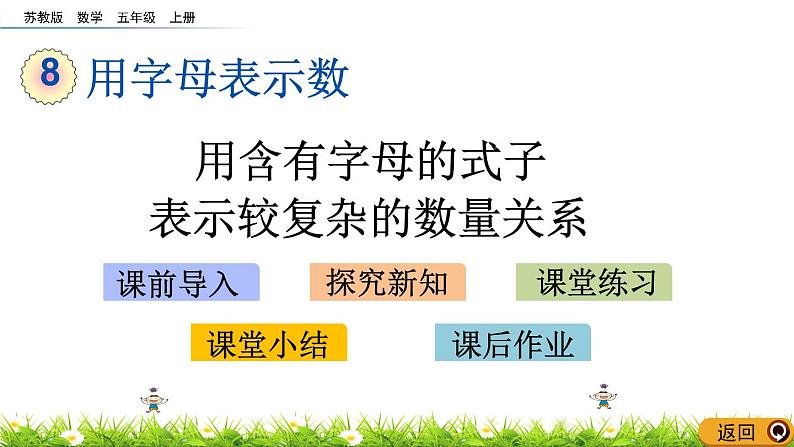 苏教版 数学 五年级 上册

8 用字母表示数

用含有字母的式子
表示较复杂的数量关系

课前导入

探究新知

课堂练习

课堂小结

课后作业

返回